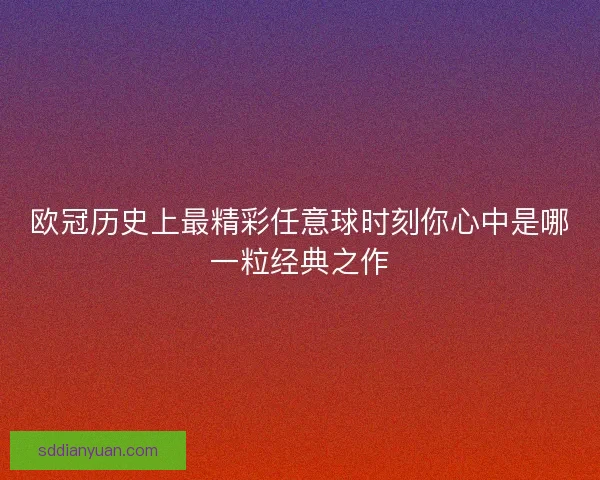 欧冠历史上最精彩任意球时刻你心中是哪一粒经典之作

sddianyuan.com